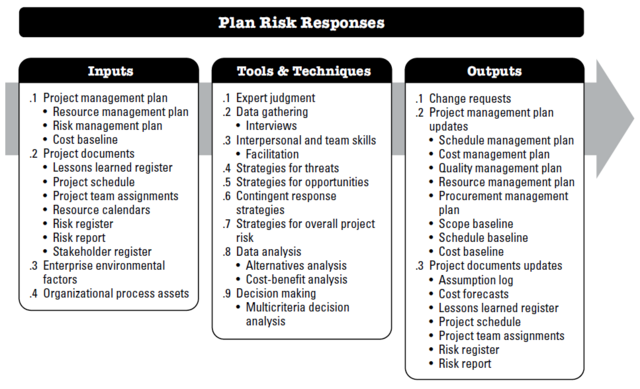 Plan Risk Responses

Inputs

.1 Project management plan
• Resource management plan
• Risk management plan
• Cost baseline
.2 Project documents
• Lessons learned register
• Project schedule
• Project team assignments
• Resource calendars
• Risk register
• Risk report
• Stakeholder register
.3 Enterprise environmental factors
.4 Organizational process assets

Tools & Techniques

.1 Expert judgment
.2 Data gathering
• Interviews
.3 Interpersonal and team skills
• Facilitation
.4 Strategies for threats
.5 Strategies for opportunities
.6 Contingent response strategies
.7 Strategies for overall project risk
.8 Data analysis
• Alternatives analysis
• Cost-benefit analysis
.9 Decision making
• Multicriteria decision analysis

Outputs

.1 Change requests
.2 Project management plan updates
• Schedule management plan
• Cost management plan
• Quality management plan
• Resource management plan
• Procurement management plan
• Scope baseline
• Schedule baseline
• Cost baseline
.3 Project documents updates
• Assumption log
• Cost forecasts
• Lessons learned register
• Project schedule
• Project team assignments
• Risk register
• Risk report